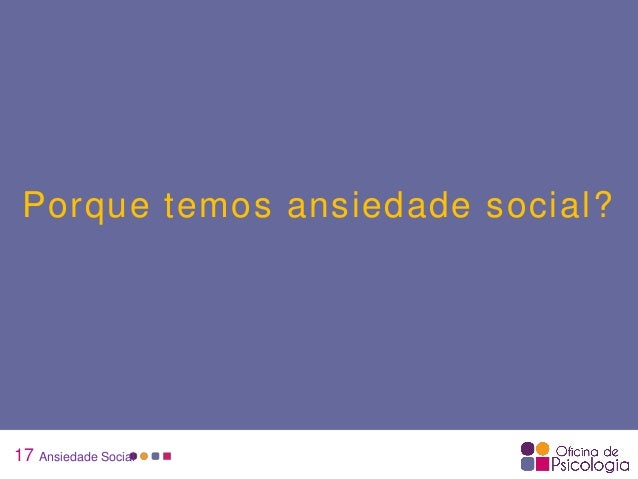 Porque temos ansiedade social?

17 Ansiedade Social

Oficina de Psicologia